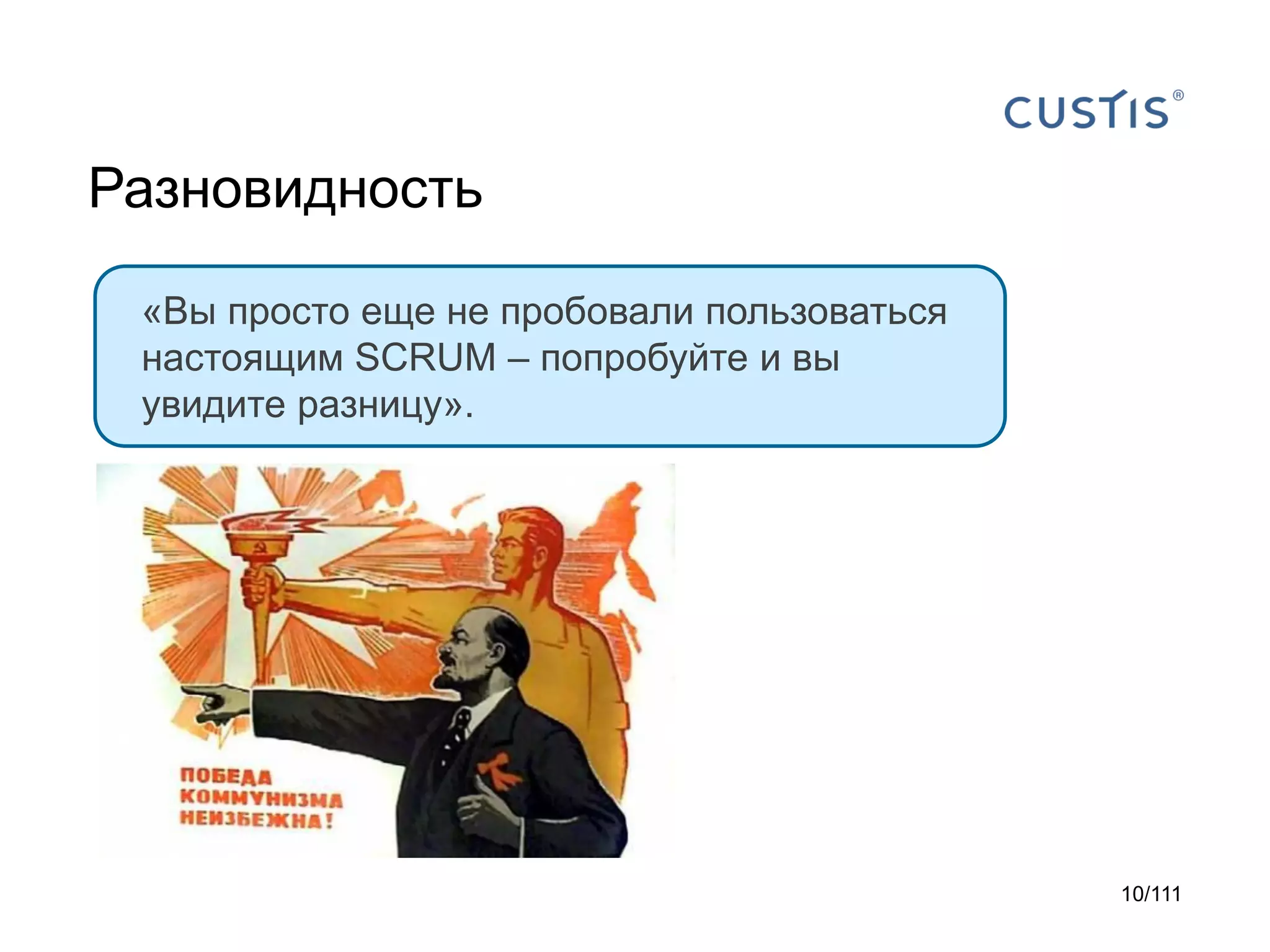 CUSTIS®

Разновидность

«Вы просто еще не пробовали пользоваться настоящим SCRUM – попробуйте и вы увидите разницу».

ПОБЕДА КОММУНИЗМА НЕИЗБЕЖНА!

10/111